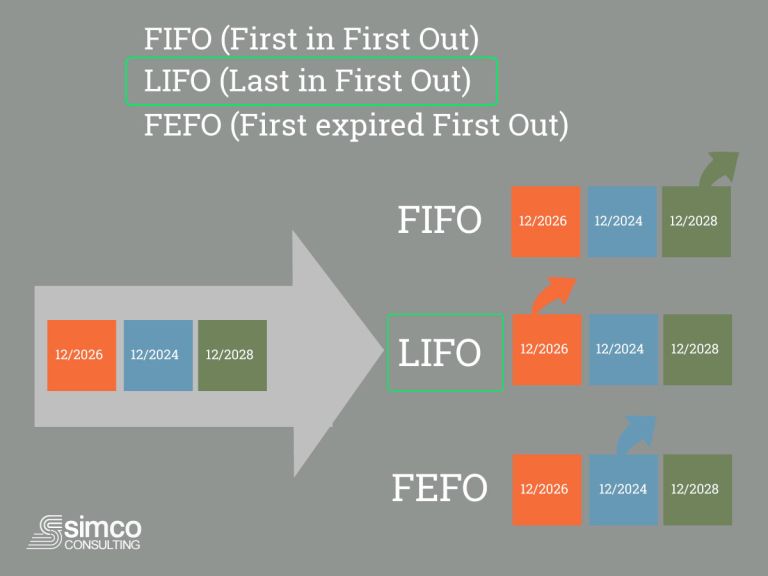 FIFO (First in First Out)
LIFO (Last in First Out)
FEFO (First expired First Out)

12/2026 12/2024 12/2028

FIFO
12/2026 12/2024 12/2028

LIFO
12/2026 12/2024 12/2028

FEFO
12/2026 12/2024 12/2028

simco CONSULTING